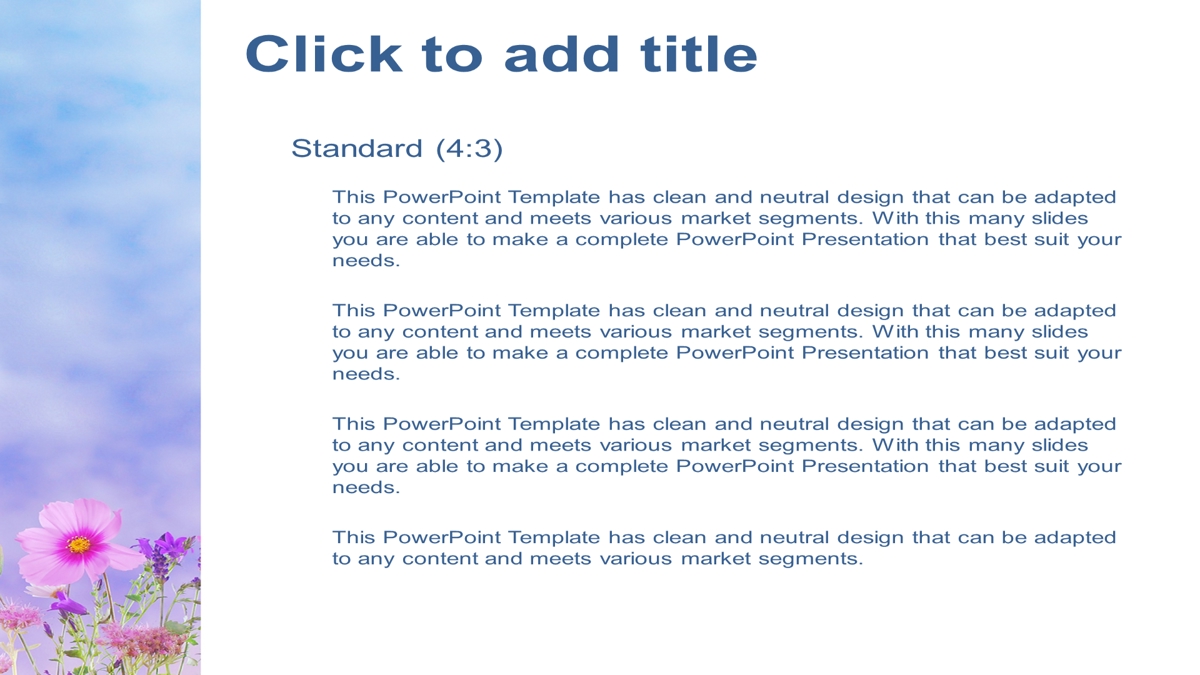 Click to add title

Standard (4:3)

This PowerPoint Template has clean and neutral design that can be adapted to any content and meets various market segments. With this many slides you are able to make a complete PowerPoint Presentation that best suit your needs.

This PowerPoint Template has clean and neutral design that can be adapted to any content and meets various market segments. With this many slides you are able to make a complete PowerPoint Presentation that best suit your needs.

This PowerPoint Template has clean and neutral design that can be adapted to any content and meets various market segments. With this many slides you are able to make a complete PowerPoint Presentation that best suit your needs.

This PowerPoint Template has clean and neutral design that can be adapted to any content and meets various market segments.